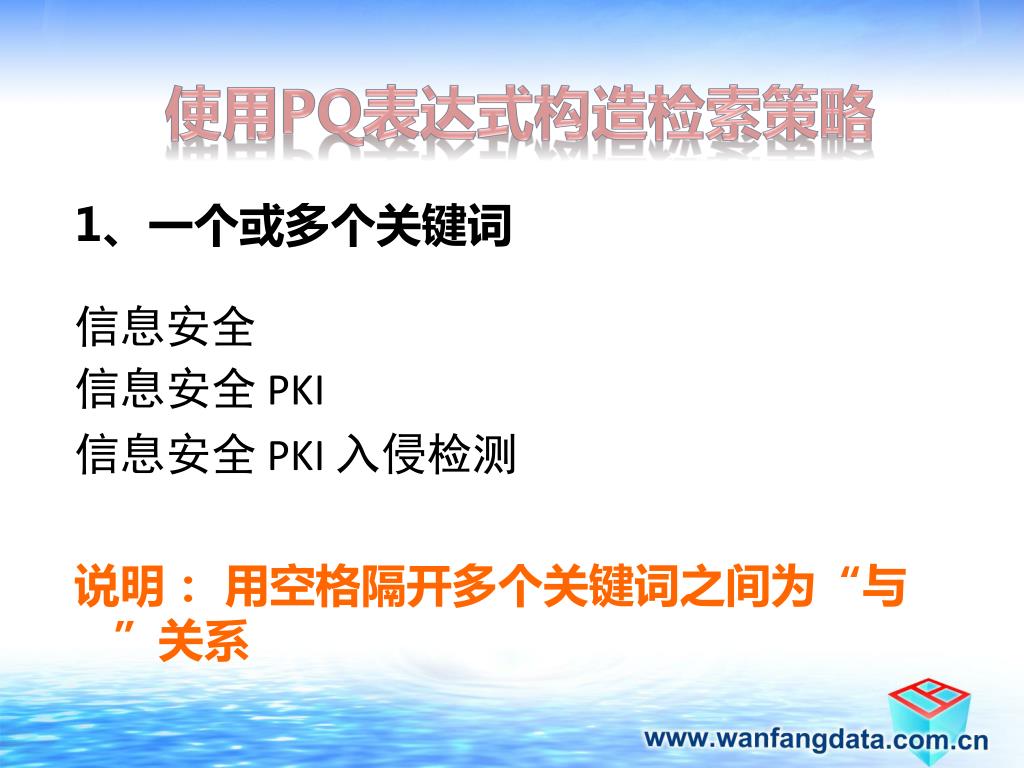 使用PQ表达式构造检索策略

1、一个或多个关键词

信息安全
信息安全 PKI
信息安全 PKI 入侵检测

说明： 用空格隔开多个关键词之间为“与”关系

www.wanfangdata.com.cn